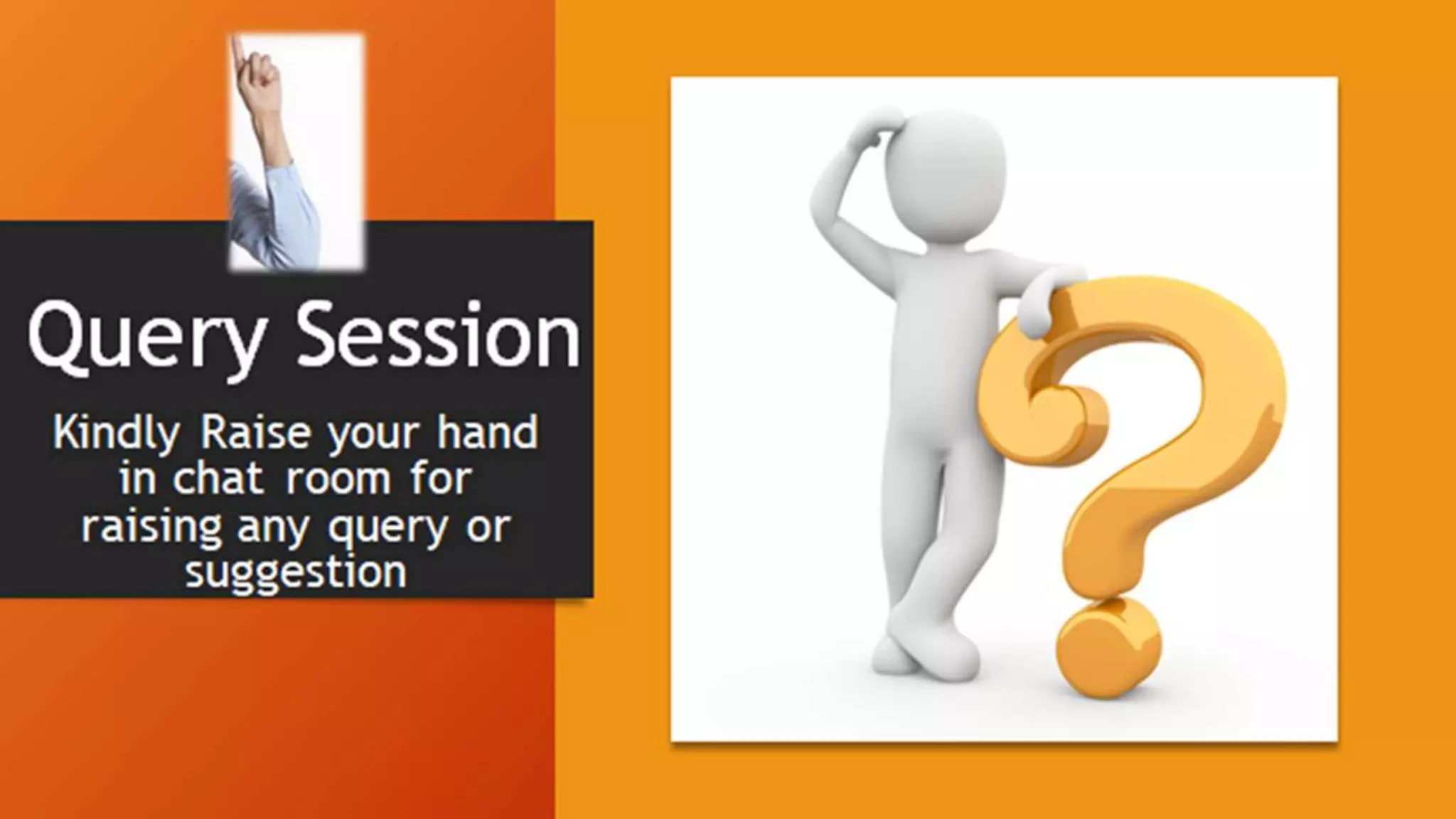 Query Session

Kindly Raise your hand in chat room for raising any query or suggestion